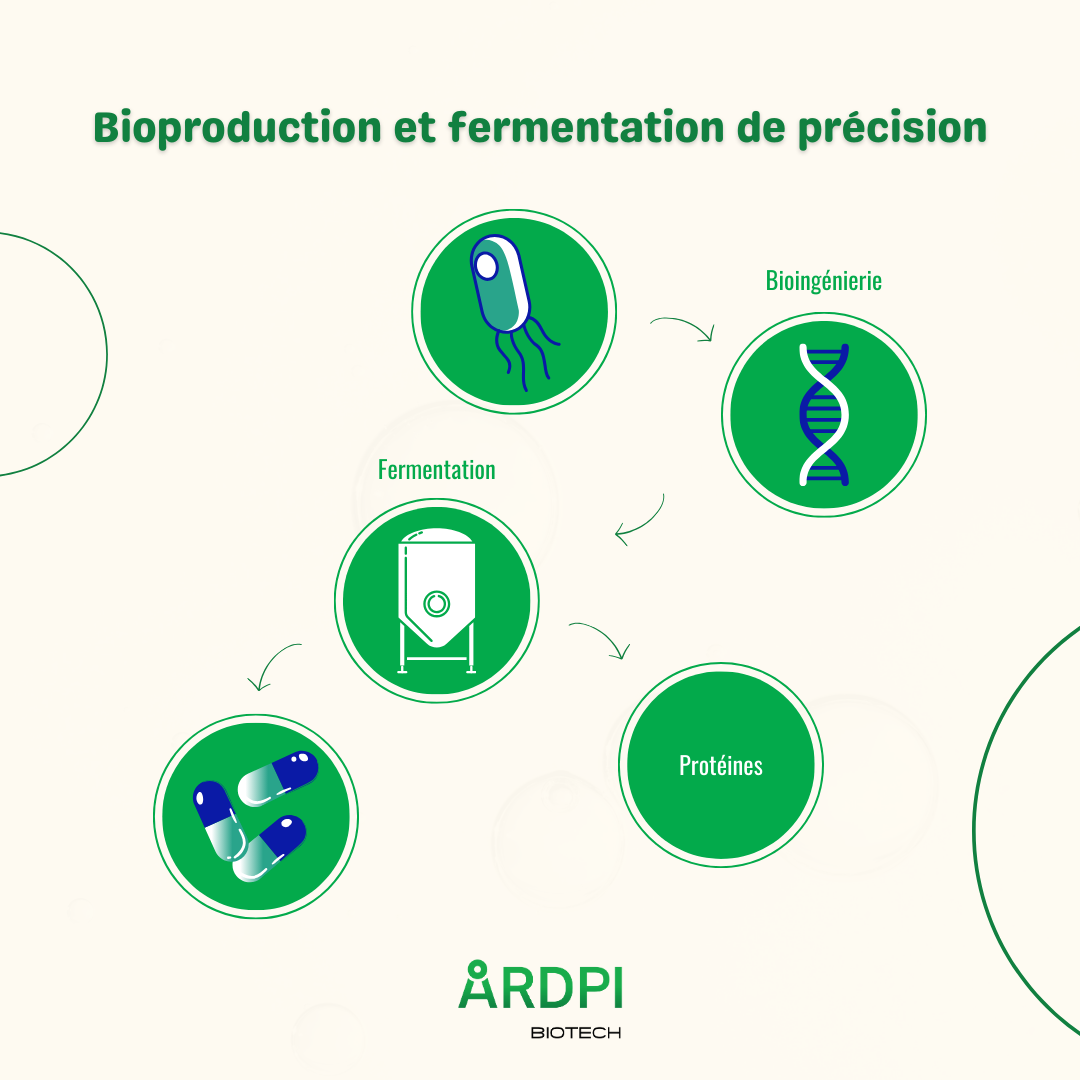 Bioproduction et fermentation de précision

Bioingénierie

Fermentation

Protéines

ARDPI
BIOTECH